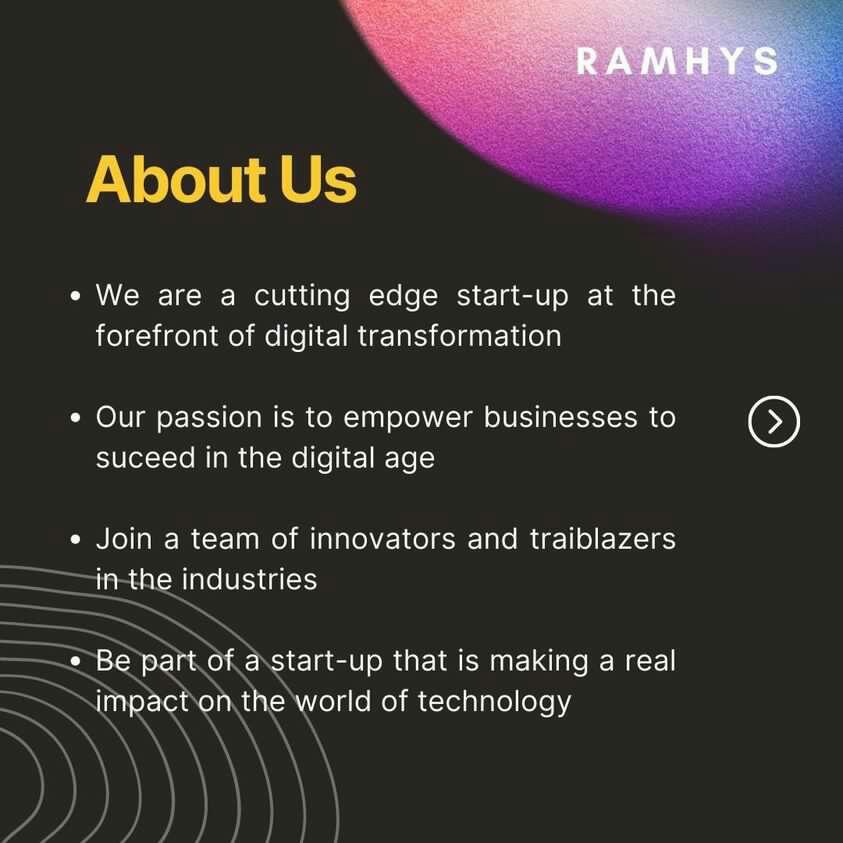 RAMHYS

About Us

• We are a cutting edge start-up at the forefront of digital transformation

• Our passion is to empower businesses to suceed in the digital age

• Join a team of innovators and traiblazers in the industries

• Be part of a start-up that is making a real impact on the world of technology